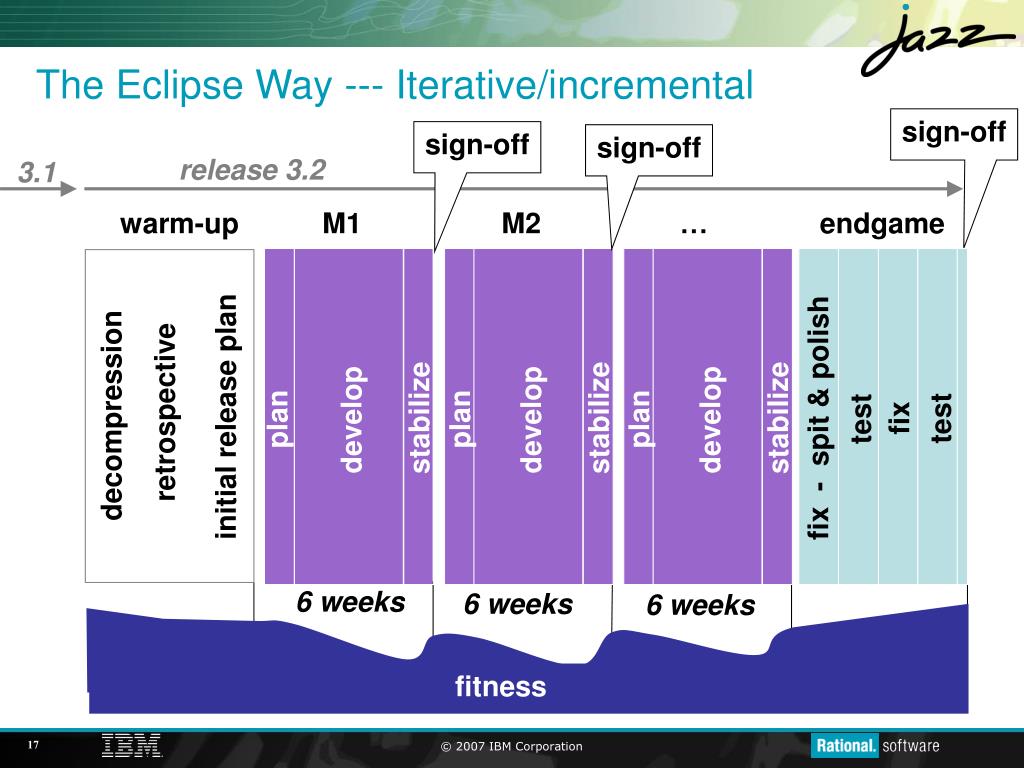 Jazz

The Eclipse Way --- Iterative/incremental

sign-off

sign-off

sign-off

3.1

release 3.2

warm-up

M1

M2

…

endgame

decompression

retrospective

initial release plan

plan

develop

stabilize

plan

develop

stabilize

plan

develop

stabilize

fix - spit & polish

test

fix

test

6 weeks

6 weeks

6 weeks

fitness

17

IBM

© 2007 IBM Corporation

Rational. software